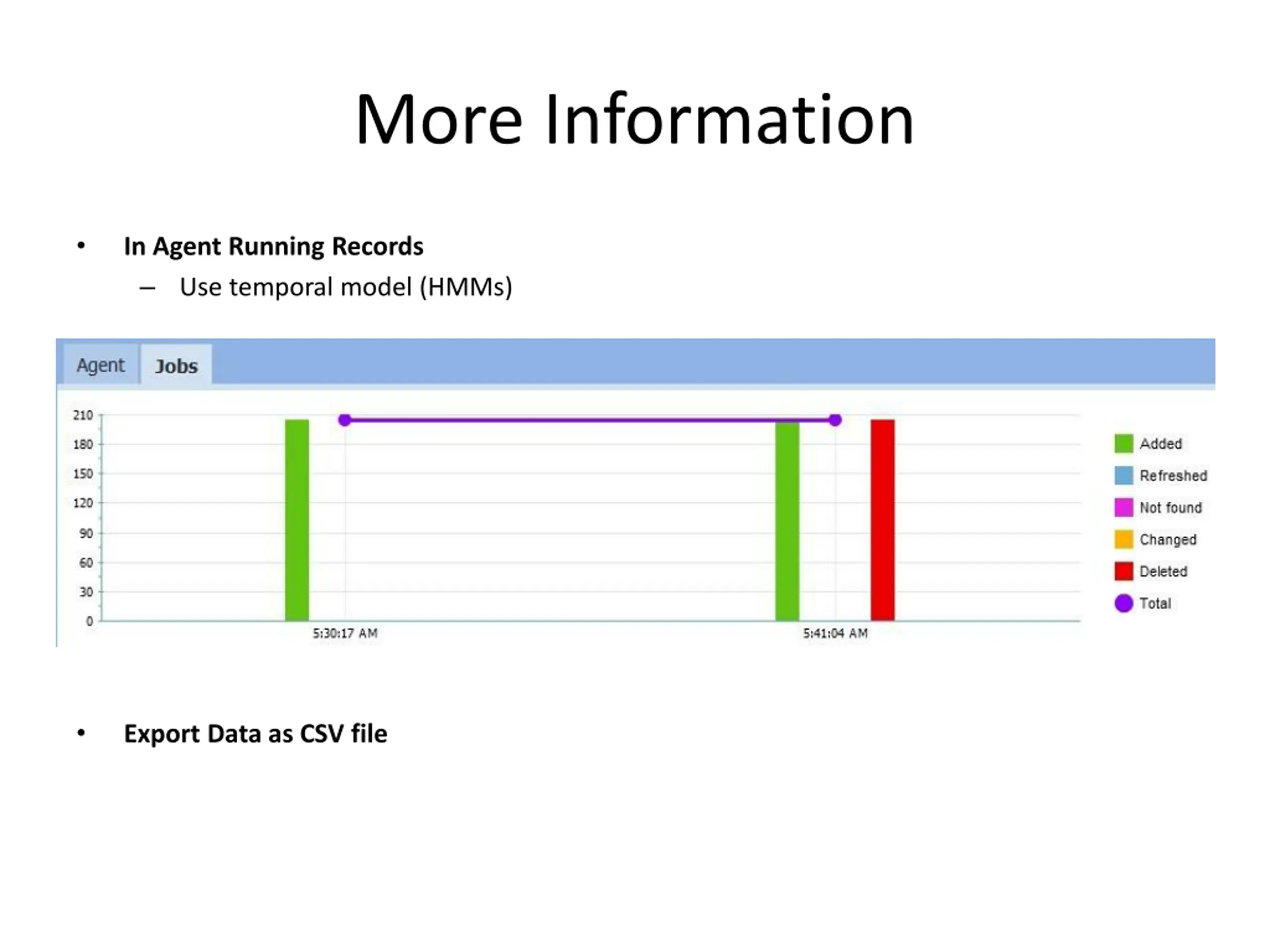 More Information

• In Agent Running Records
– Use temporal model (HMMs)

Agent Jobs

210
180
150
120
90
60
30
0

5:30:17 AM
5:41:04 AM

Added
Refreshed
Not found
Changed
Deleted
Total

• Export Data as CSV file